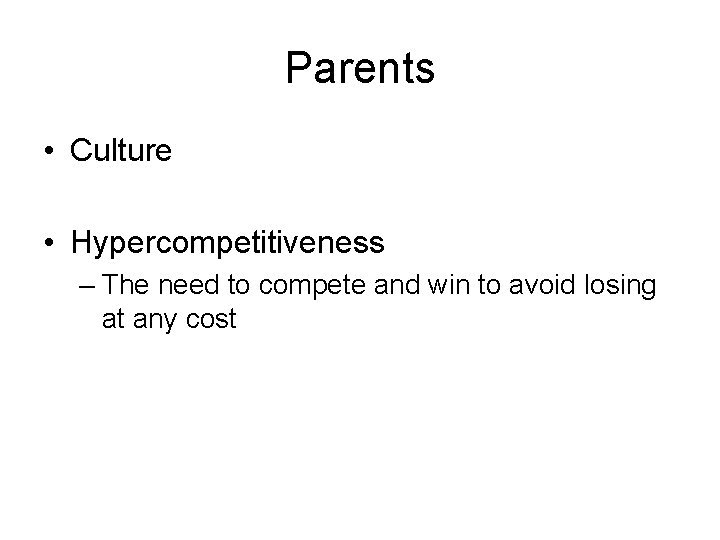 Parents

• Culture

• Hypercompetitiveness
– The need to compete and win to avoid losing at any cost